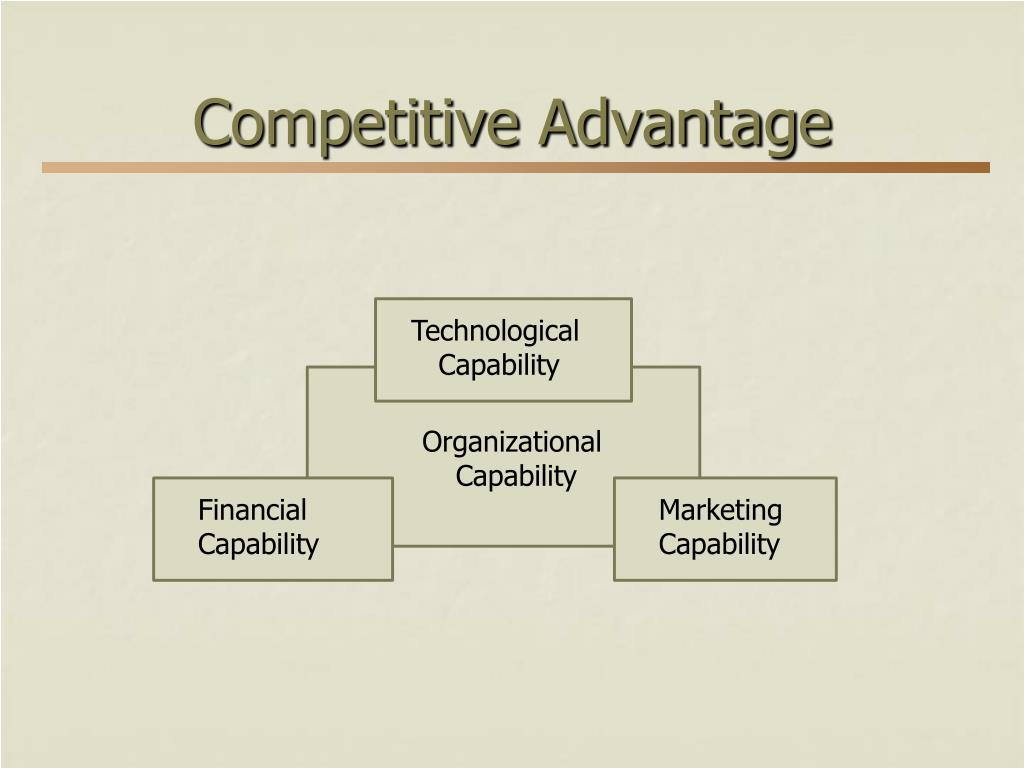 Competitive Advantage

Technological Capability

Organizational Capability

Financial Capability

Marketing Capability